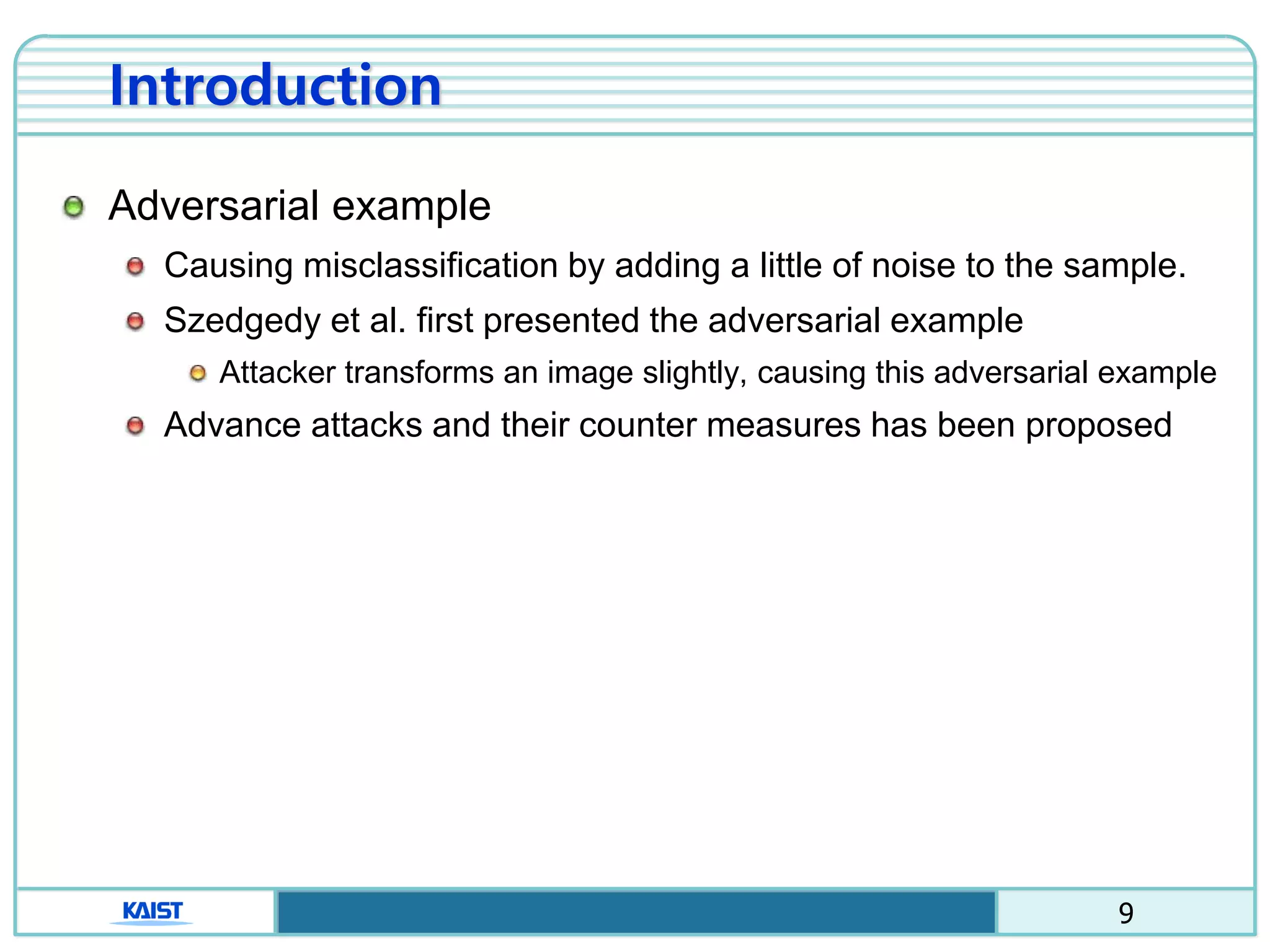 Introduction

Adversarial example

Causing misclassification by adding a little of noise to the sample.

Szedgedy et al. first presented the adversarial example

Attacker transforms an image slightly, causing this adversarial example

Advance attacks and their counter measures has been proposed

KAIST

9